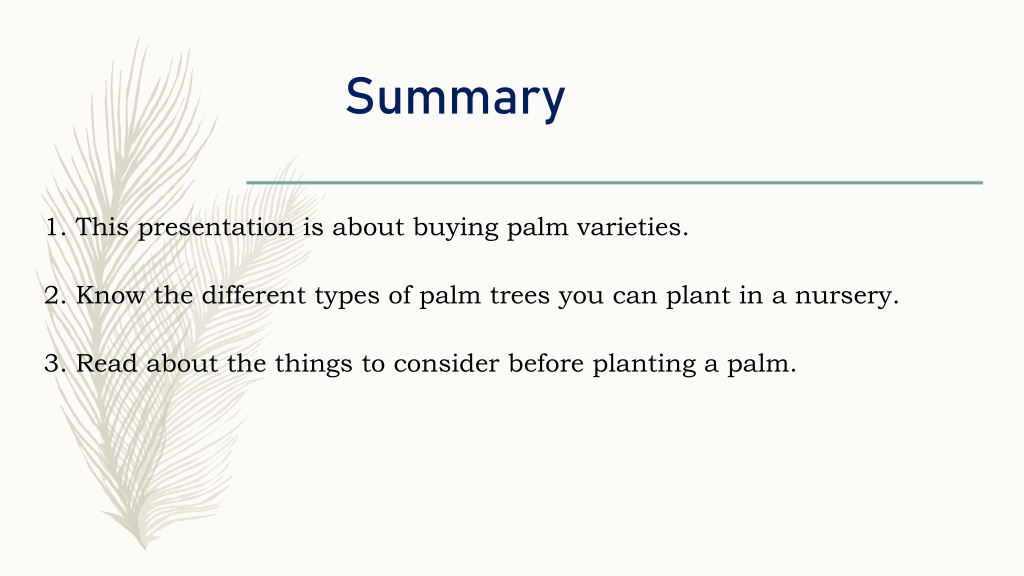 Summary

1. This presentation is about buying palm varieties.

2. Know the different types of palm trees you can plant in a nursery.

3. Read about the things to consider before planting a palm.